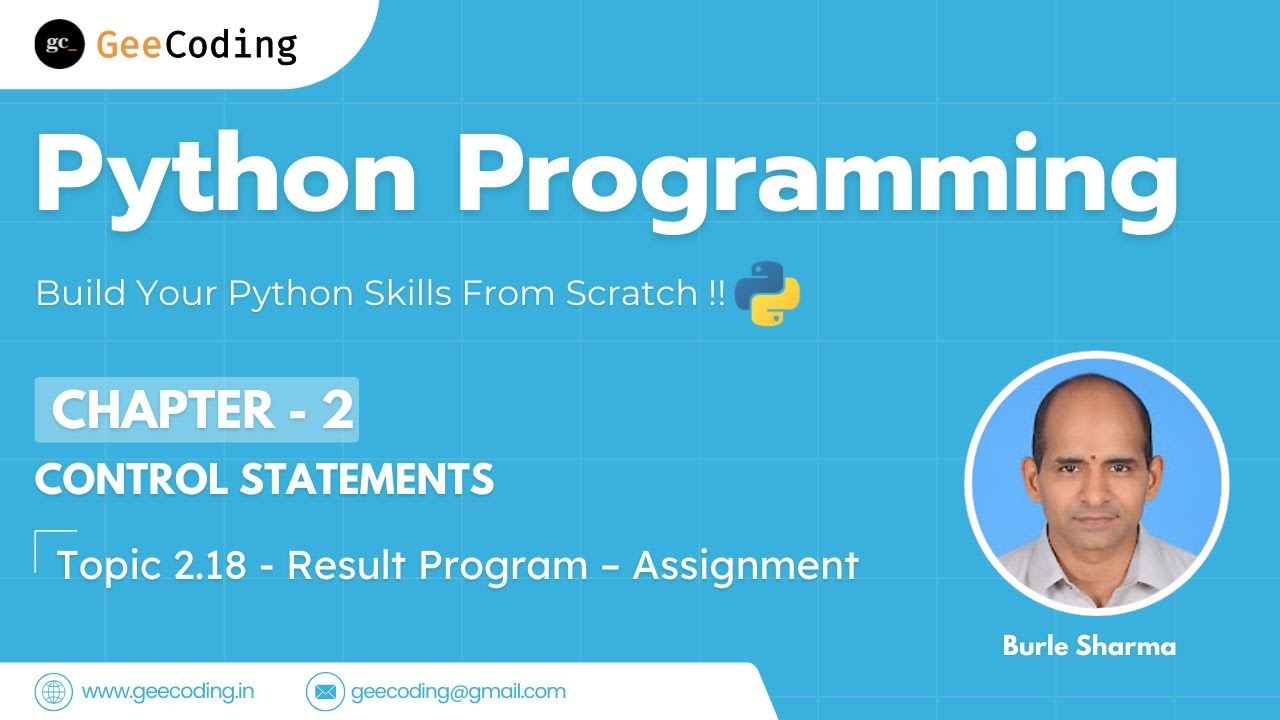 gc_ GeeCoding

Python Programming

Build Your Python Skills From Scratch !!

CHAPTER - 2

CONTROL STATEMENTS

Topic 2.18 - Result Program – Assignment

Burle Sharma

www.geecoding.in

geecoding@gmail.com